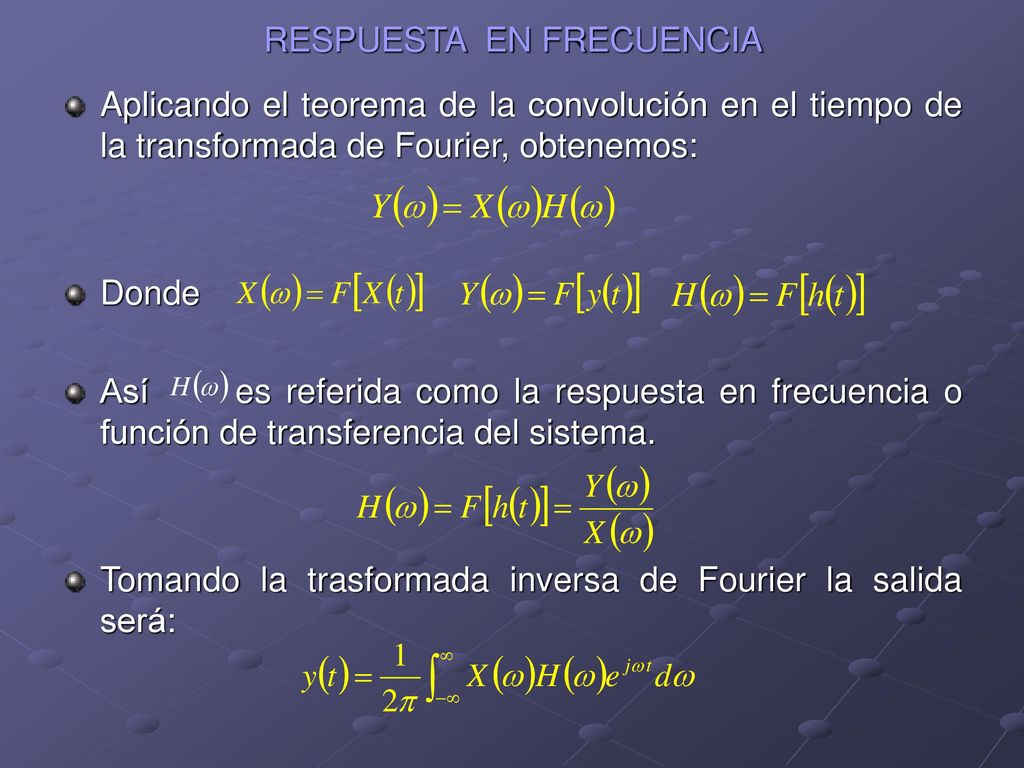 RESPUESTA EN FRECUENCIA

Aplicando el teorema de la convolución en el tiempo de la transformada de Fourier, obtenemos:

$Y(\omega) = X(\omega)H(\omega)$

Donde $X(\omega) = F[X(t)]$ $Y(\omega) = F[y(t)]$ $H(\omega) = F[h(t)]$

Así $H(\omega)$ es referida como la respuesta en frecuencia o función de transferencia del sistema.

$H(\omega) = F[h(t)] = \frac{Y(\omega)}{X(\omega)}$

Tomando la trasformada inversa de Fourier la salida será:

$y(t) = \frac{1}{2\pi}\int_{-\infty}^{\infty} X(\omega)H(\omega)e^{j\omega t}d\omega$